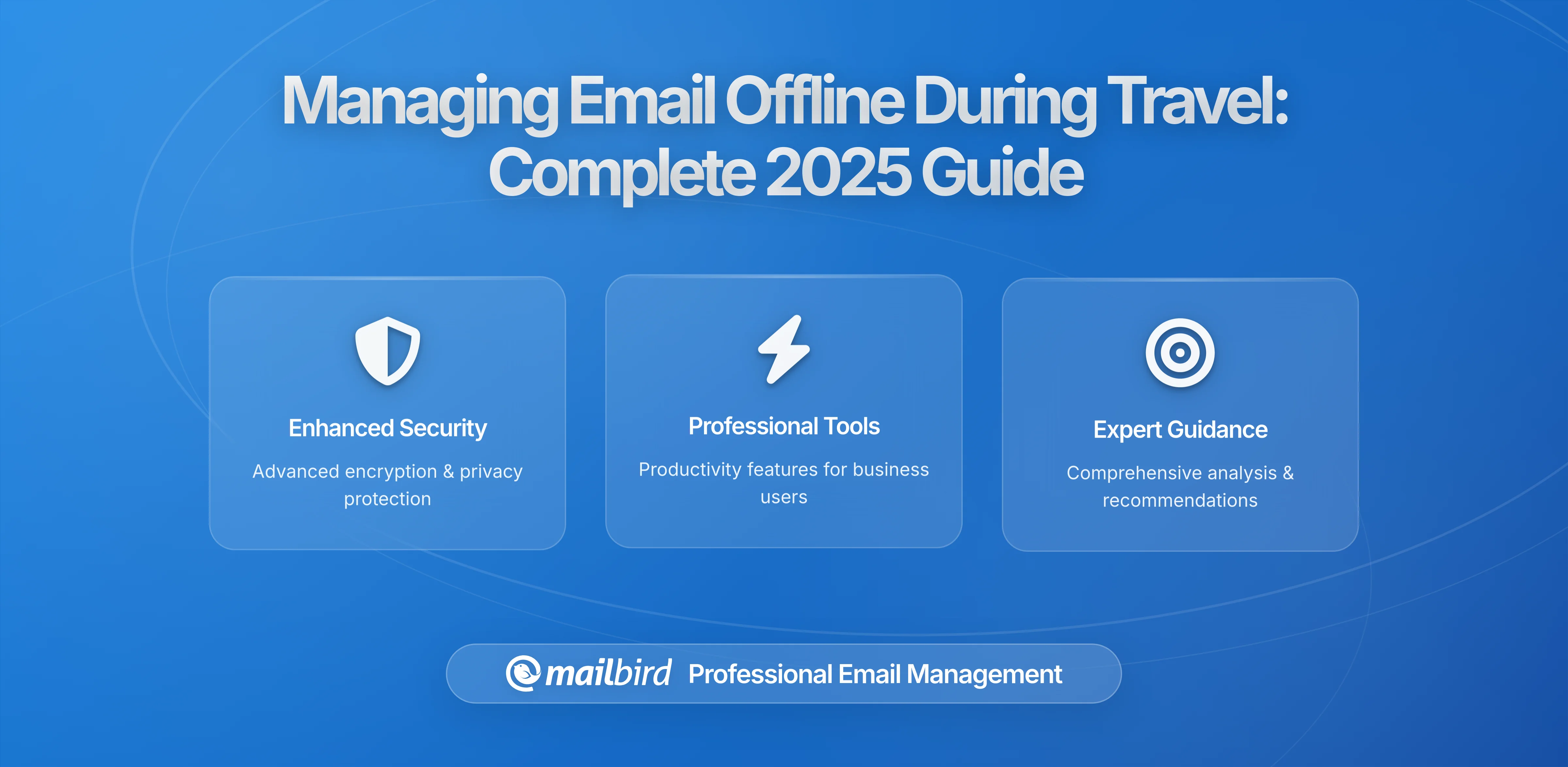 Managing Email Offline During Travel: Complete 2025 Guide

Enhanced Security

Advanced encryption & privacy protection

Professional Tools

Productivity features for business users

Expert Guidance

Comprehensive analysis & recommendations

mailbird Professional Email Management